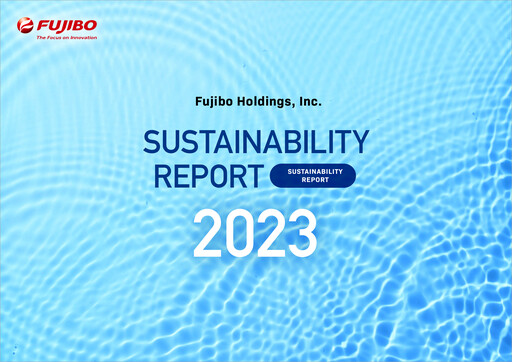 FUJIBO
The Focus on Innovation

Fujibo Holdings, Inc.

SUSTAINABILITY REPORT

SUSTAINABILITY REPORT

2023